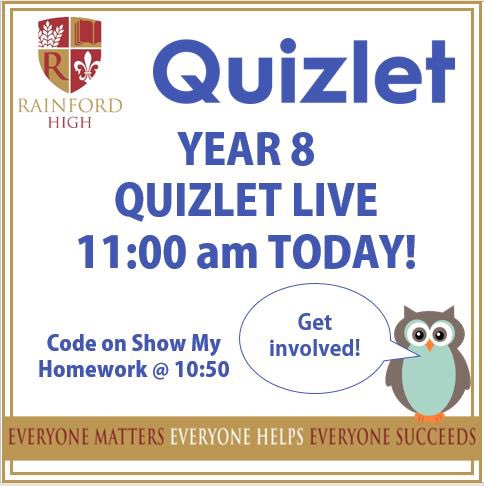 R

RAINFORD HIGH

Quizlet

YEAR 8
QUIZLET LIVE
11:00 am TODAY!

Code on Show My Homework @ 10:50

Get involved!

EVERYONE MATTERS EVERYONE HELPS EVERYONE SUCCEEDS